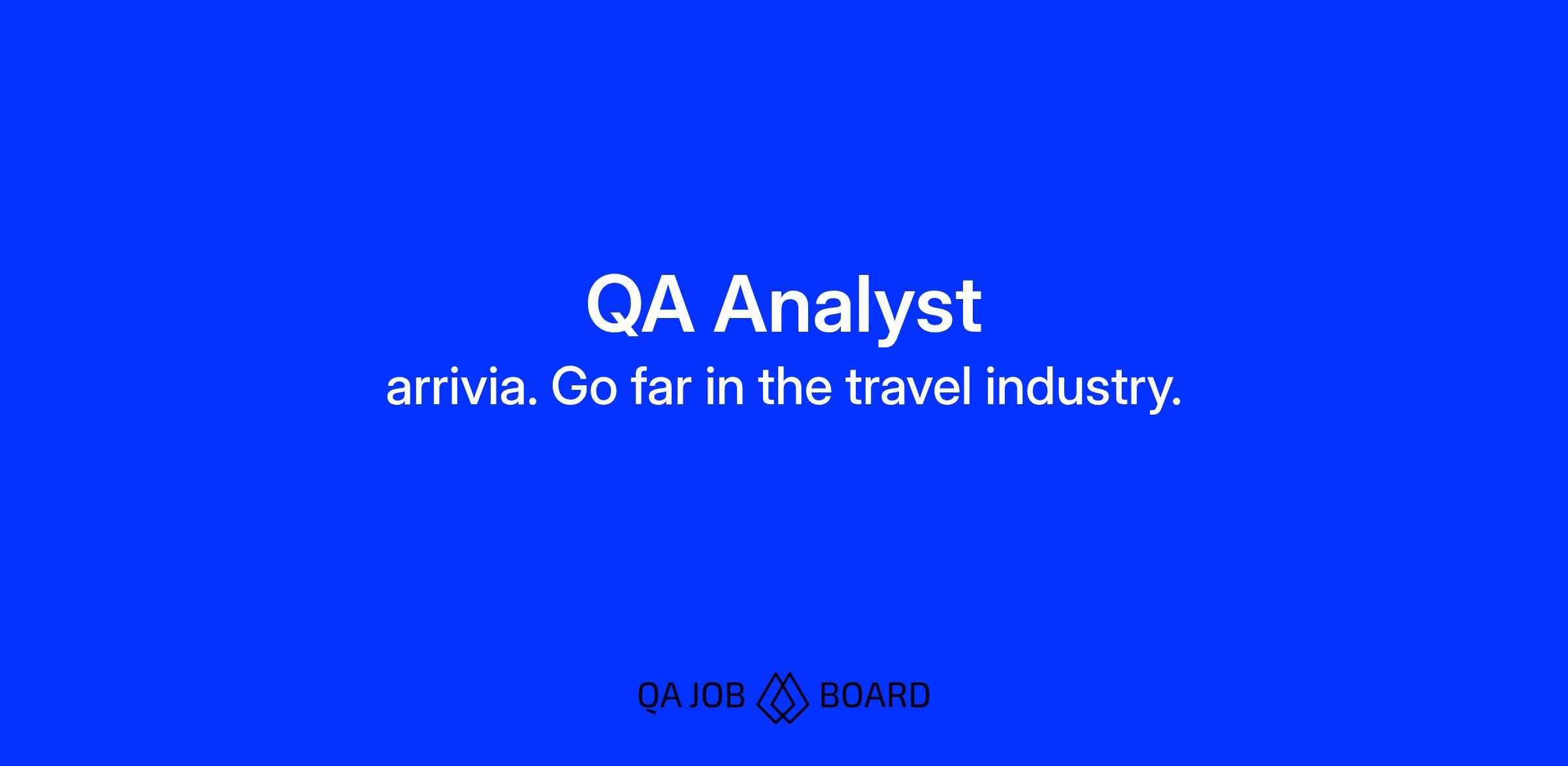 QA Analyst

arrivia. Go far in the travel industry.

QA JOB BOARD